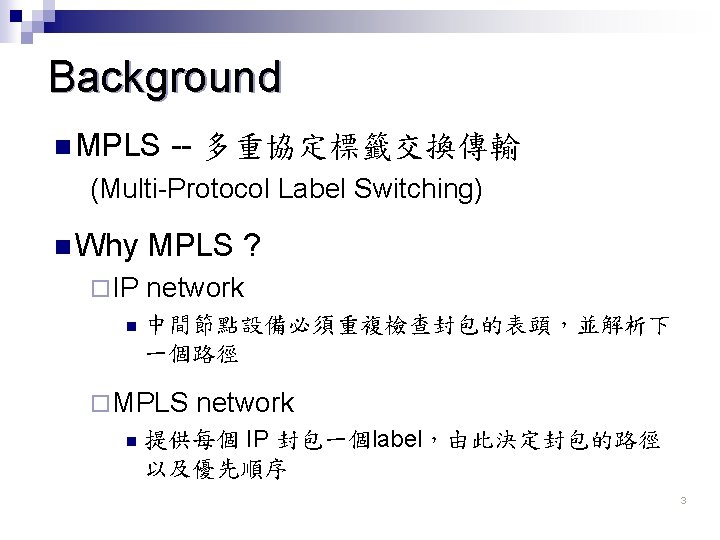 Background

■ MPLS -- 多重協定標籤交換傳輸
(Multi-Protocol Label Switching)

■ Why MPLS ?

□ IP network

■ 中間節點設備必須重複檢查封包的表頭，並解析下一個路徑

□ MPLS network

■ 提供每個 IP 封包一個label，由此決定封包的路徑以及優先順序

3